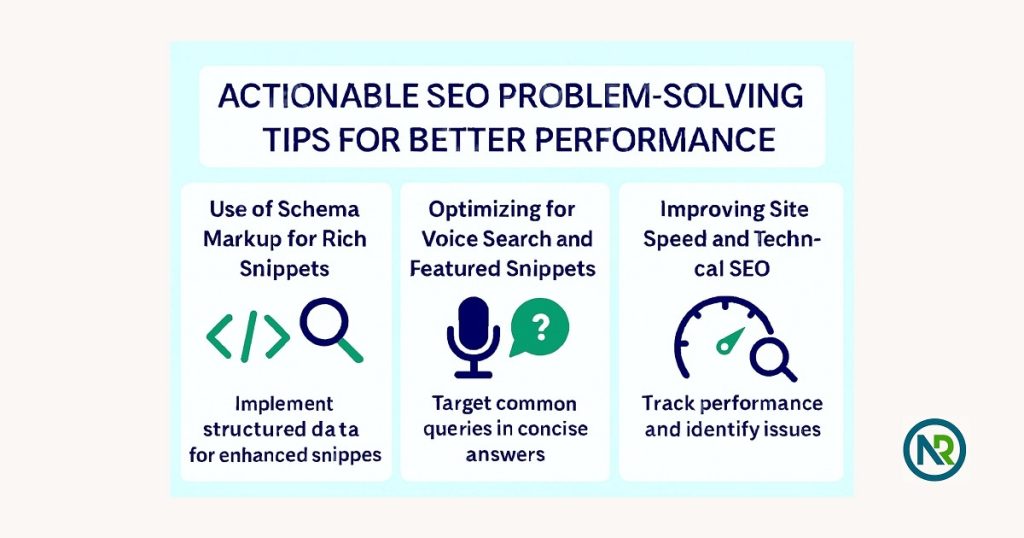 ACTIONABLE SEO PROBLEM-SOLVING TIPS FOR BETTER PERFORMANCE

Use of Schema Markup for Rich Snippets

</>

Implement structured da ta for enhanced snippes

Optimizing for Voice Search and Featured Snippets

?

Target common queries in concise answers

Improving Site Speed and Technical SEO

Track performance and identify issues

NR